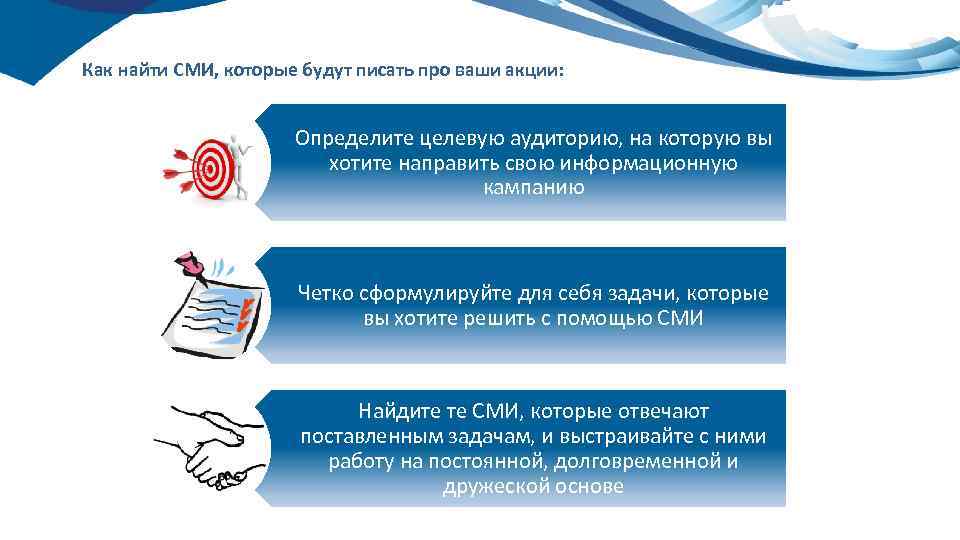 Как найти СМИ, которые будут писать про ваши акции:

Определите целевую аудиторию, на которую вы хотите направить свою информационную кампанию

Четко сформулируйте для себя задачи, которые вы хотите решить с помощью СМИ

Найдите те СМИ, которые отвечают поставленным задачам, и выстраивайте с ними работу на постоянной, долговременной и дружеской основе